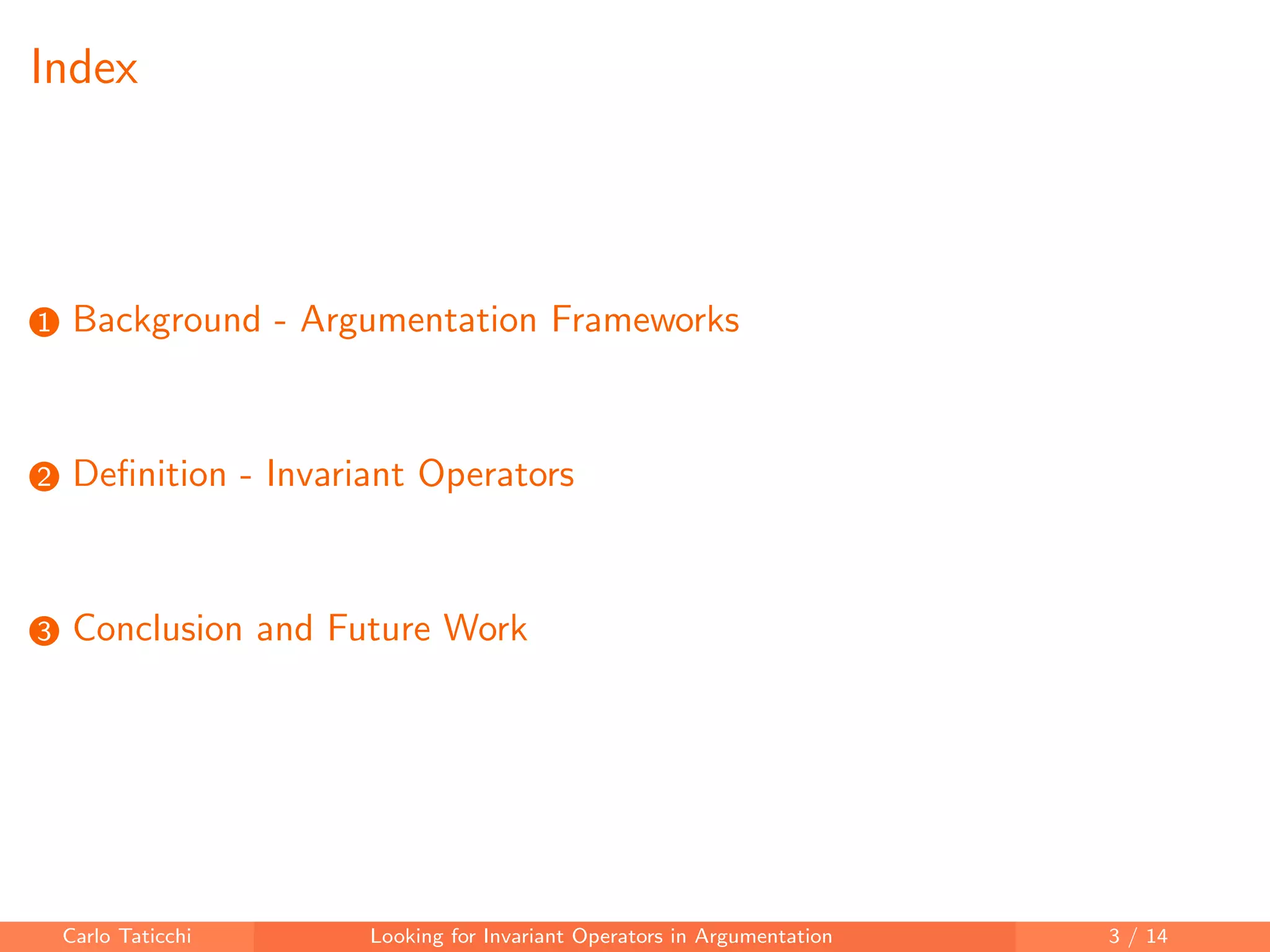 Index

1 Background - Argumentation Frameworks

2 Definition - Invariant Operators

3 Conclusion and Future Work

Carlo Taticchi Looking for Invariant Operators in Argumentation 3 / 14